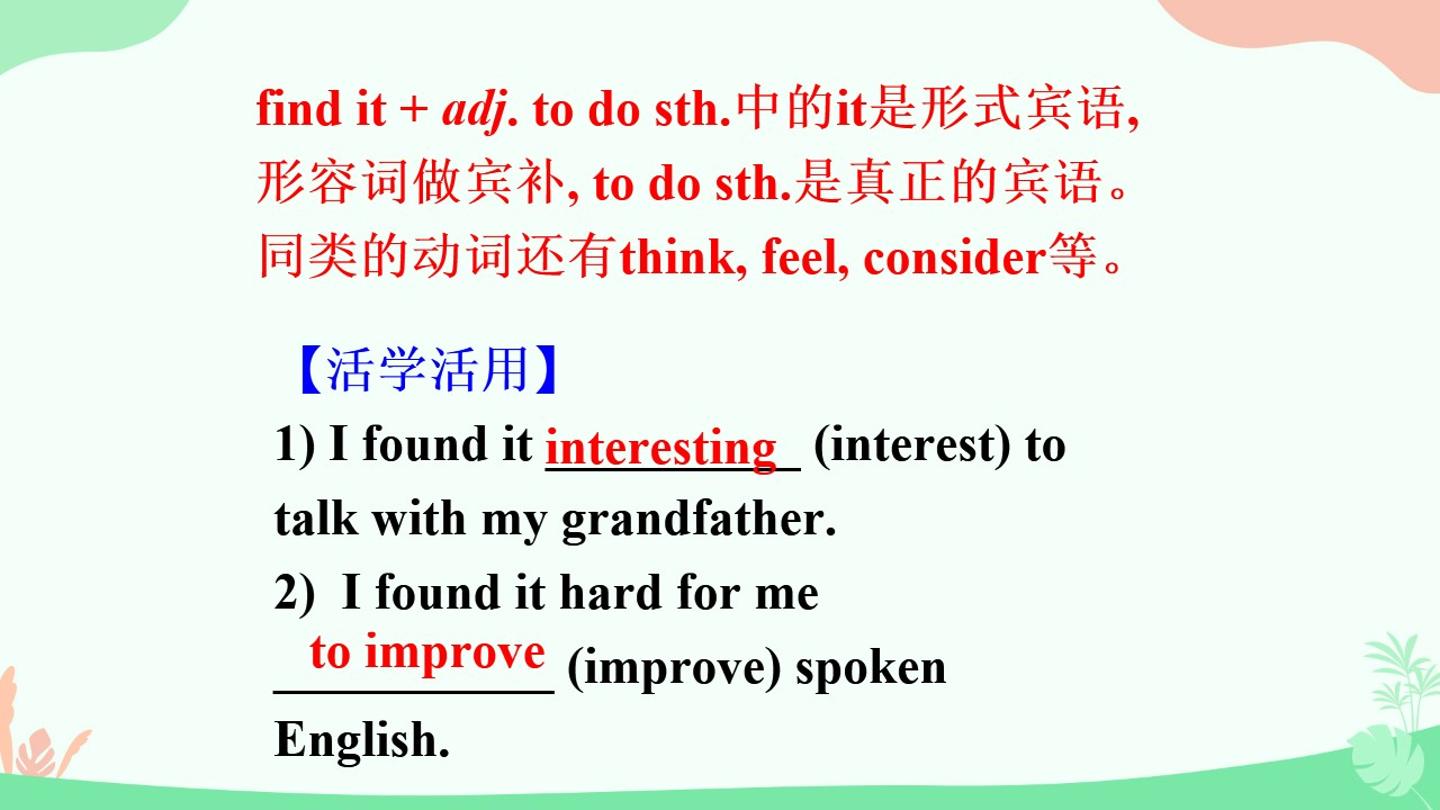 find it + adj. to do sth.中的it是形式宾语,形容词做宾补, to do sth.是真正的宾语。同类的动词还有think, feel, consider等。

【活学活用】

1) I found it interesting (interest) to talk with my grandfather.

2) I found it hard for me to improve (improve) spoken English.